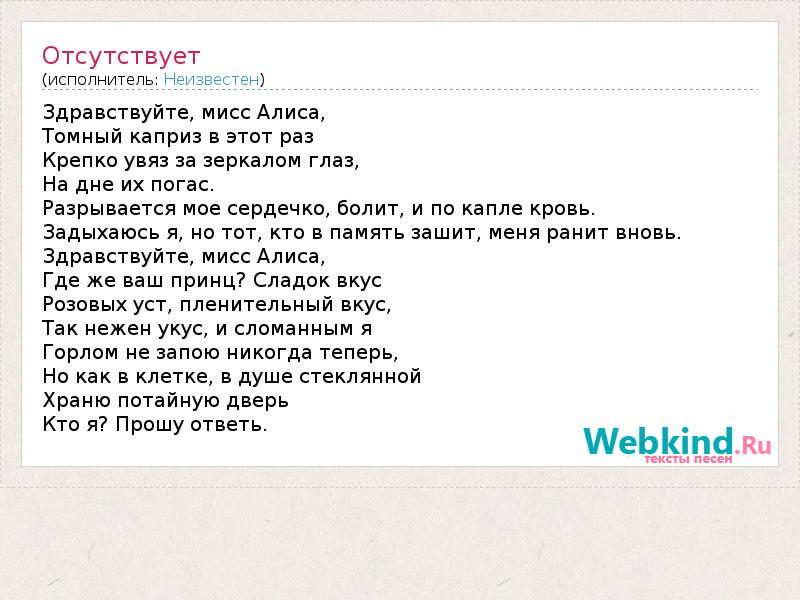 Отсутствует
(исполнитель: Неизвестен)

Здравствуйте, мисс Алиса,
Томный каприз в этот раз
Крепко увяз за зеркалом глаз,
На дне их погас.
Разрывается мое сердечко, болит, и по капле кровь.
Задыхаюсь я, но тот, кто в память зашит, меня ранит вновь.
Здравствуйте, мисс Алиса,
Где же ваш принц? Сладок вкус
Розовых уст, пленительный вкус,
Так нежен укус, и сломанным я
Горлом не запою никогда теперь,
Но как в клетке, в душе стеклянной
Храню потайную дверь
Кто я? Прошу ответь.

Webkind.Ru
тексты песен